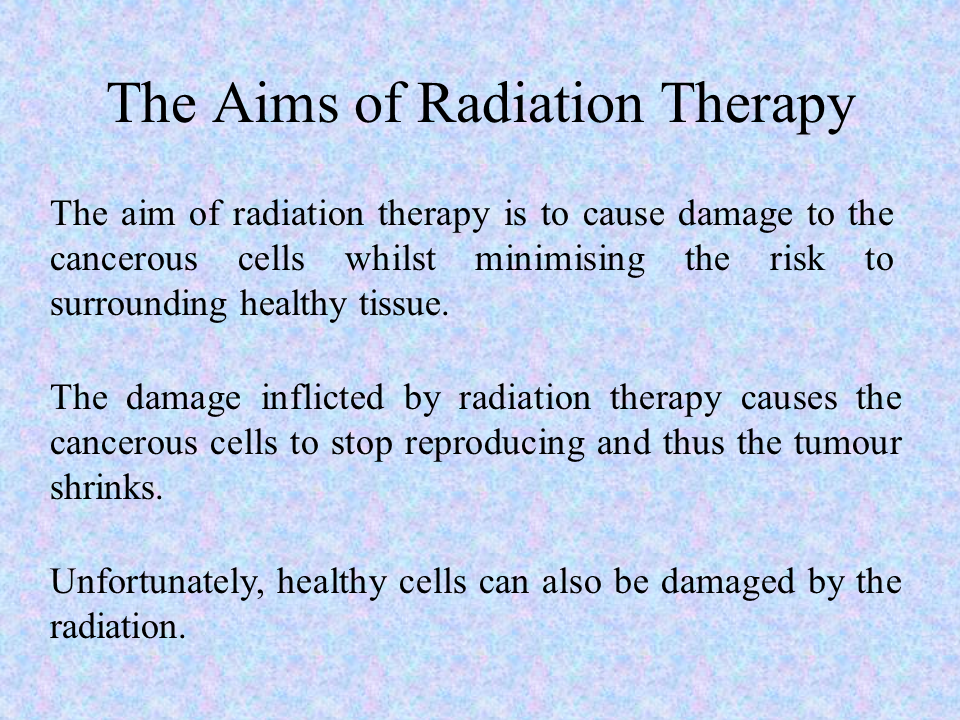 The Aims of Radiation Therapy

The aim of radiation therapy is to cause damage to the cancerous cells whilst minimising the risk to surrounding healthy tissue.

The damage inflicted by radiation therapy causes the cancerous cells to stop reproducing and thus the tumour shrinks.

Unfortunately, healthy cells can also be damaged by the radiation.